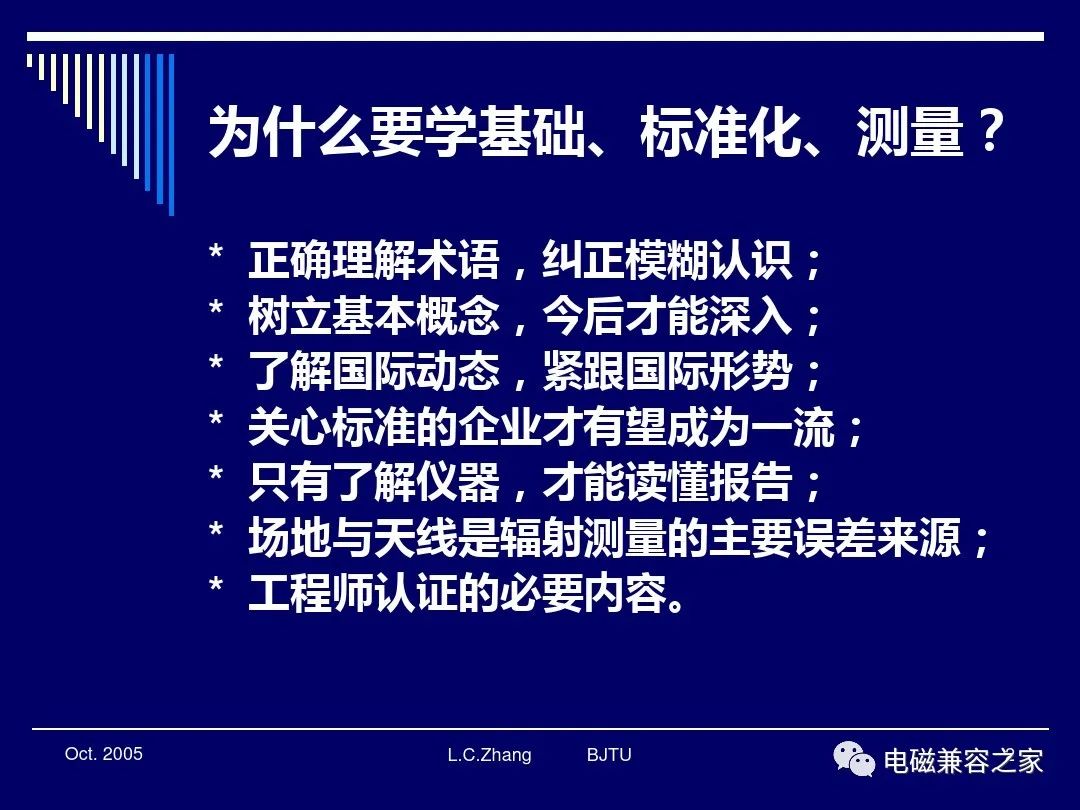 为什么要学基础、标准化、测量？

* 正确理解术语，纠正模糊认识；
* 树立基本概念，今后才能深入；
* 了解国际动态，紧跟国际形势；
* 关心标准的企业才有望成为一流；
* 只有了解仪器，才能读懂报告；
* 场地与天线是辐射测量的主要误差来源；
* 工程师认证的必要内容。

Oct. 2005 L.C.Zhang BJTU

电磁兼容之家